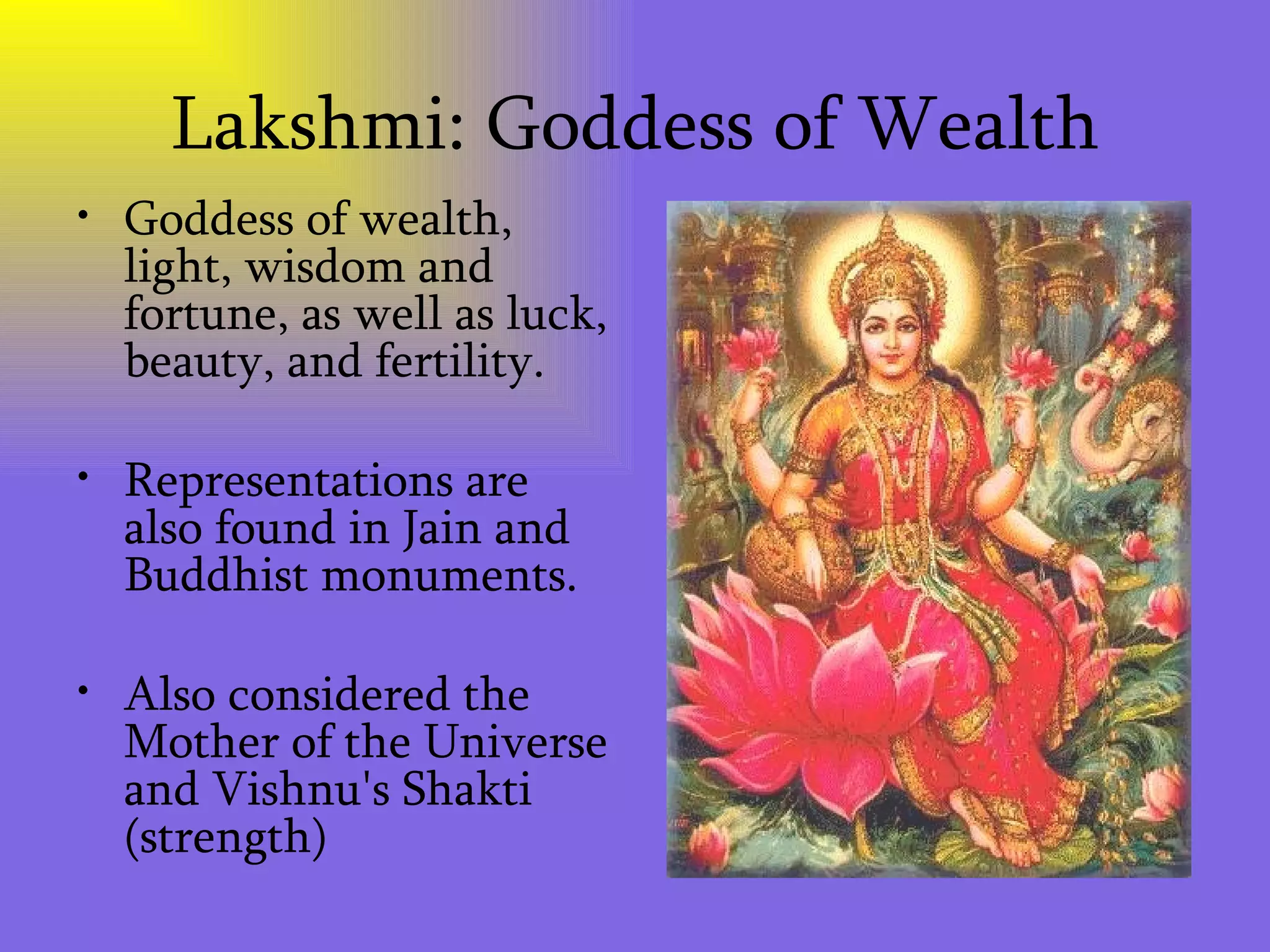 Lakshmi: Goddess of Wealth

• Goddess of wealth, light, wisdom and fortune, as well as luck, beauty, and fertility.

• Representations are also found in Jain and Buddhist monuments.

• Also considered the Mother of the Universe and Vishnu's Shakti (strength)